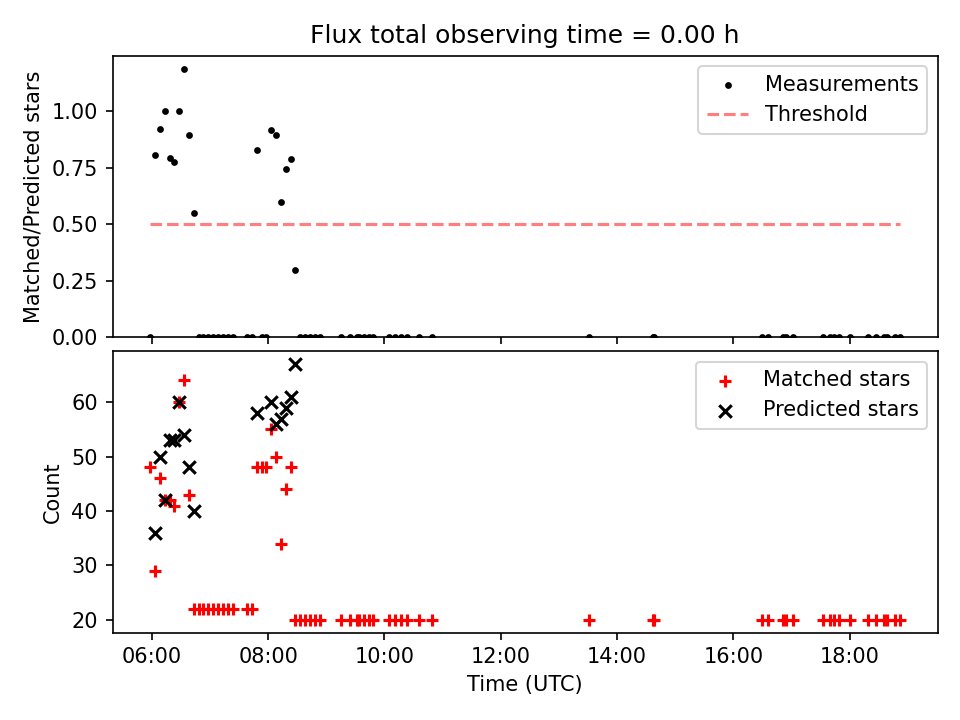 Flux total observing time = 0.00 h

Matched/Predicted stars

1.00
0.75
0.50
0.25
0.00

Measurements
Threshold

Count

60
50
40
30
20

Matched stars
Predicted stars

06:00
08:00
10:00
12:00
14:00
16:00
18:00

Time (UTC)